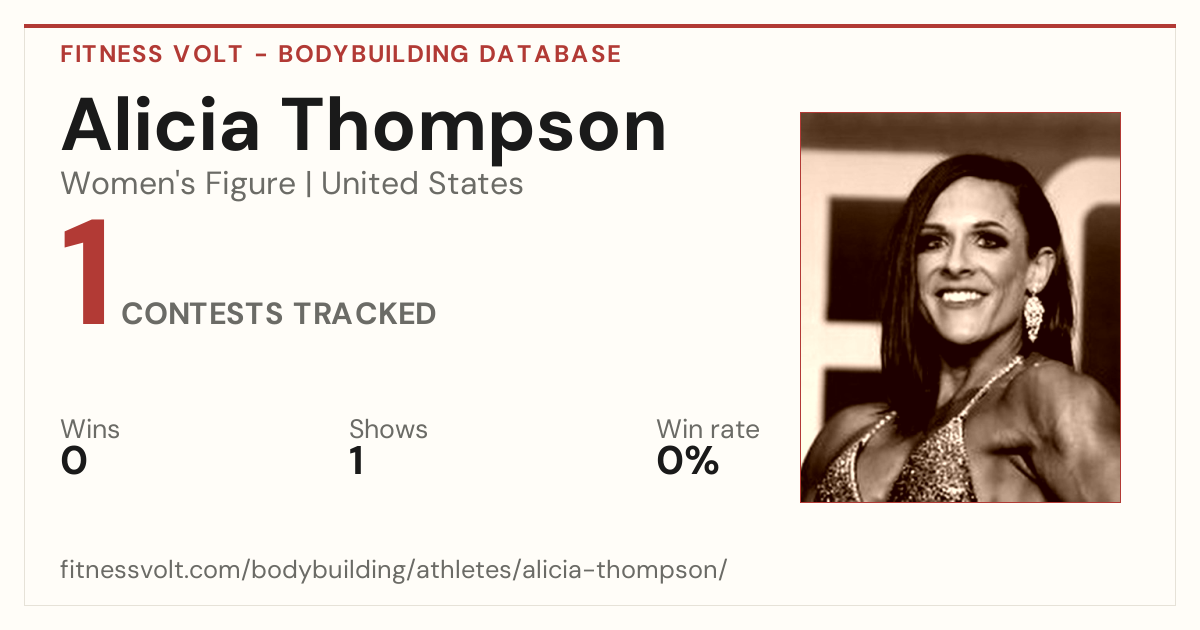 FITNESS VOLT - BODYBUILDING DATABASE

Alicia Thompson

Women's Figure | United States

1 CONTESTS TRACKED

Wins
0

Shows
1

Win rate
0%

fitnessvolt.com/bodybuilding/athletes/alicia-thompson/